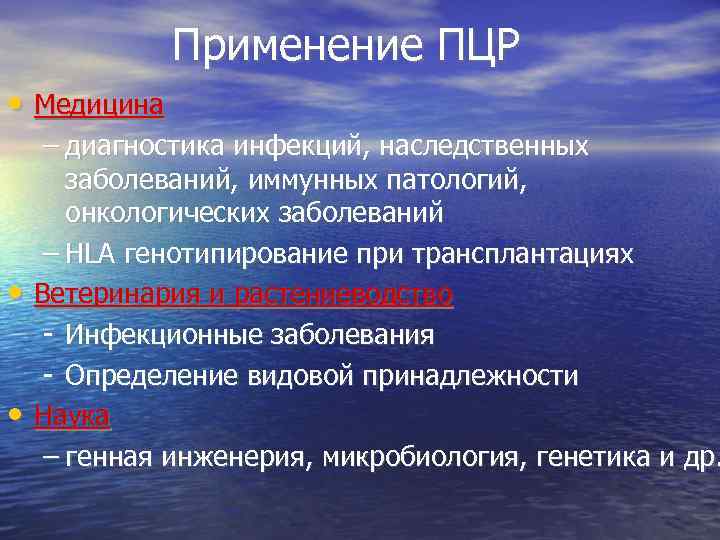 Применение ПЦР

• Медицина
– диагностика инфекций, наследственных заболеваний, иммунных патологий, онкологических заболеваний
– HLA генотипирование при трансплантациях

• Ветеринария и растениеводство
- Инфекционные заболевания
- Определение видовой принадлежности

• Наука
– генная инженерия, микробиология, генетика и др.